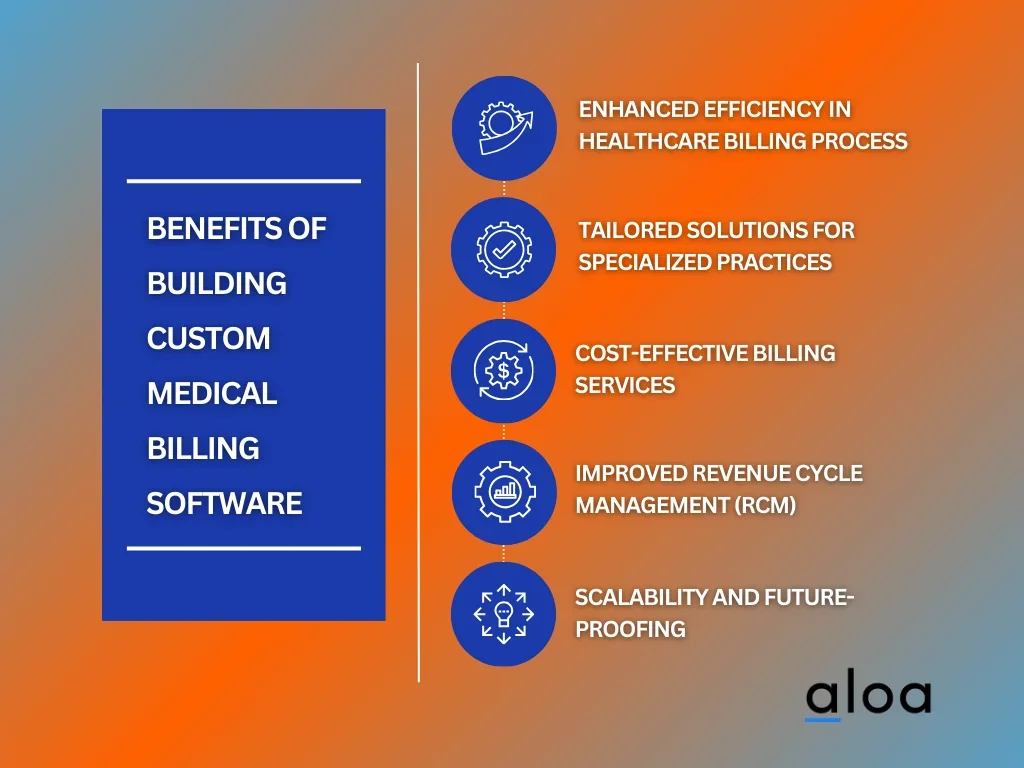 BENEFITS OF BUILDING CUSTOM MEDICAL BILLING SOFTWARE

ENHANCED EFFICIENCY IN HEALTHCARE BILLING PROCESS

TAILORED SOLUTIONS FOR SPECIALIZED PRACTICES

COST-EFFECTIVE BILLING SERVICES

IMPROVED REVENUE CYCLE MANAGEMENT (RCM)

SCALABILITY AND FUTURE-PROOFING

aloa